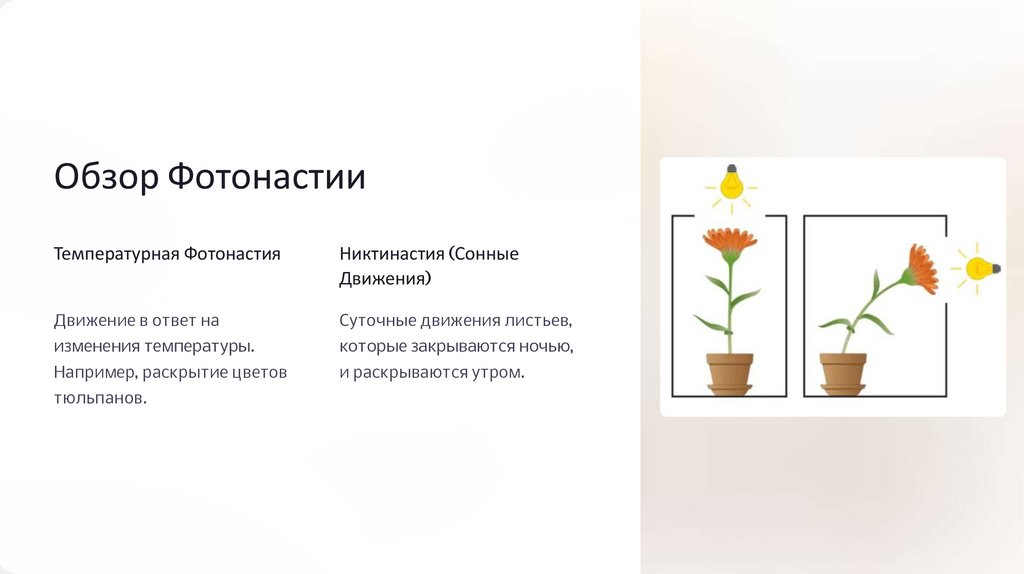 Обзор Фотонастии

Температурная Фотонастия

Движение в ответ на изменения температуры. Например, раскрытие цветов тюльпанов.

Никтинастия (Сонные Движения)

Суточные движения листьев, которые закрываются ночью, и раскрываются утром.